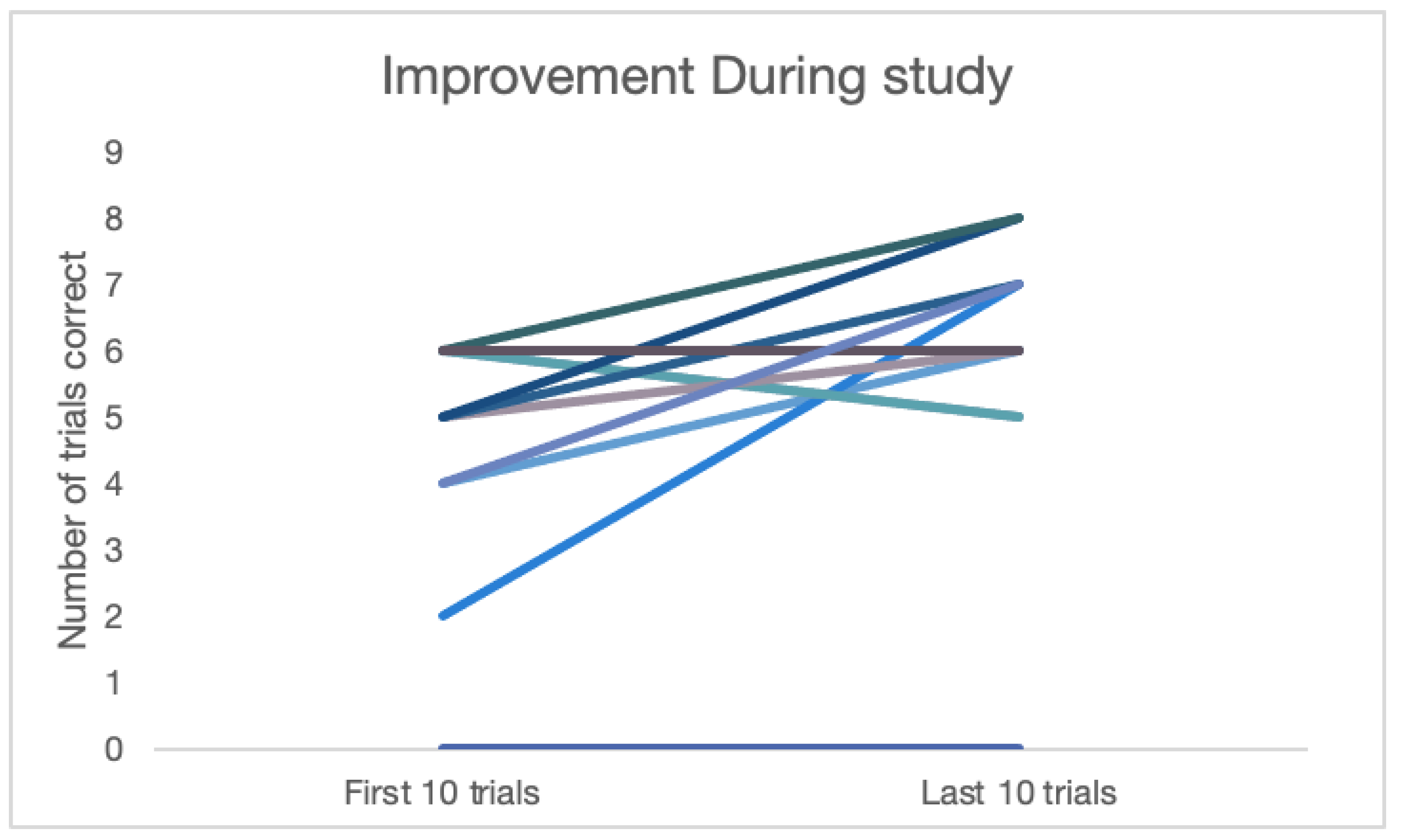 Improvement During study

Number of trials correct

9
8
7
6
5
4
3
2
1
0

First 10 trials
Last 10 trials